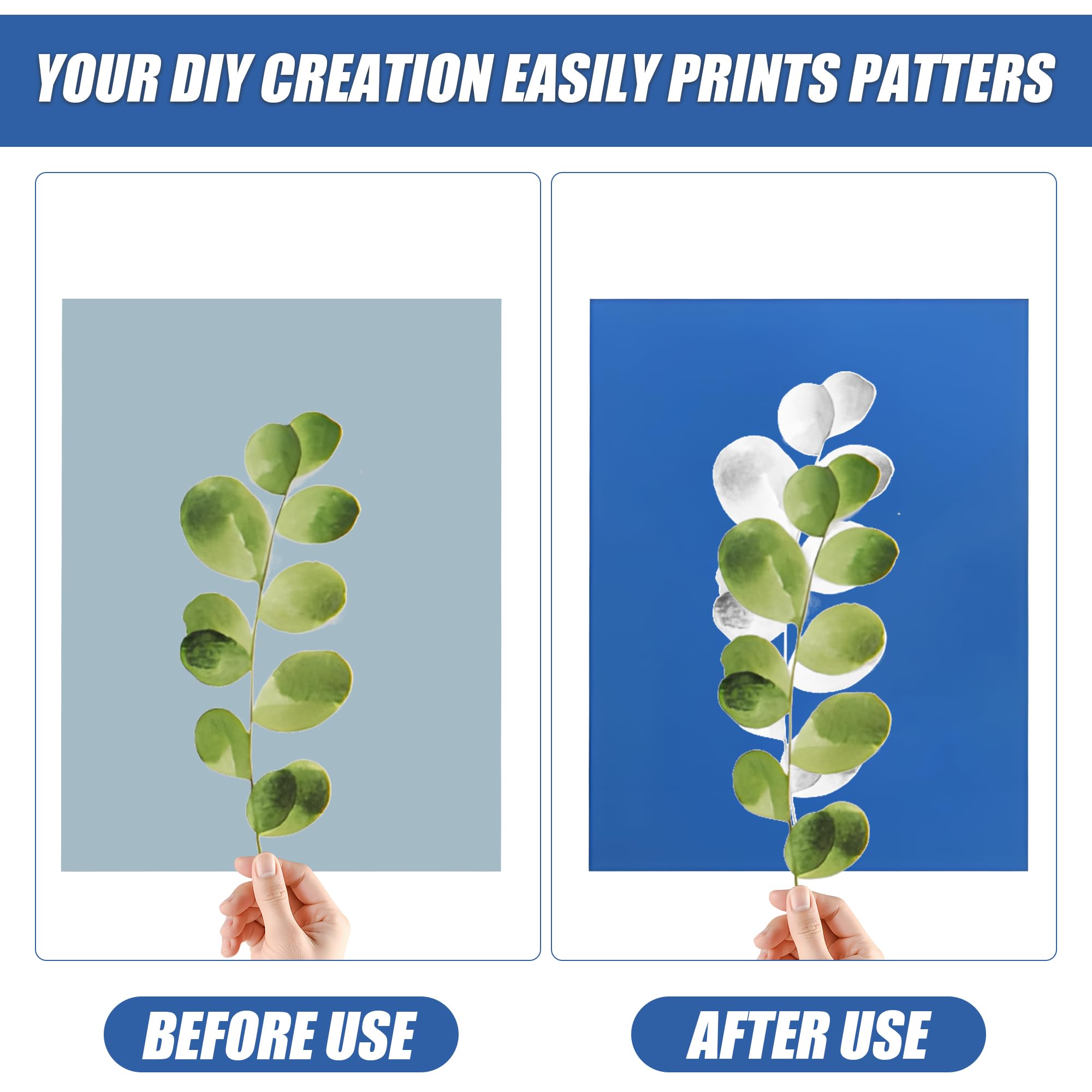 YOUR DIY CREATION EASILY PRINTS PATTERS

BEFORE USE

AFTER USE